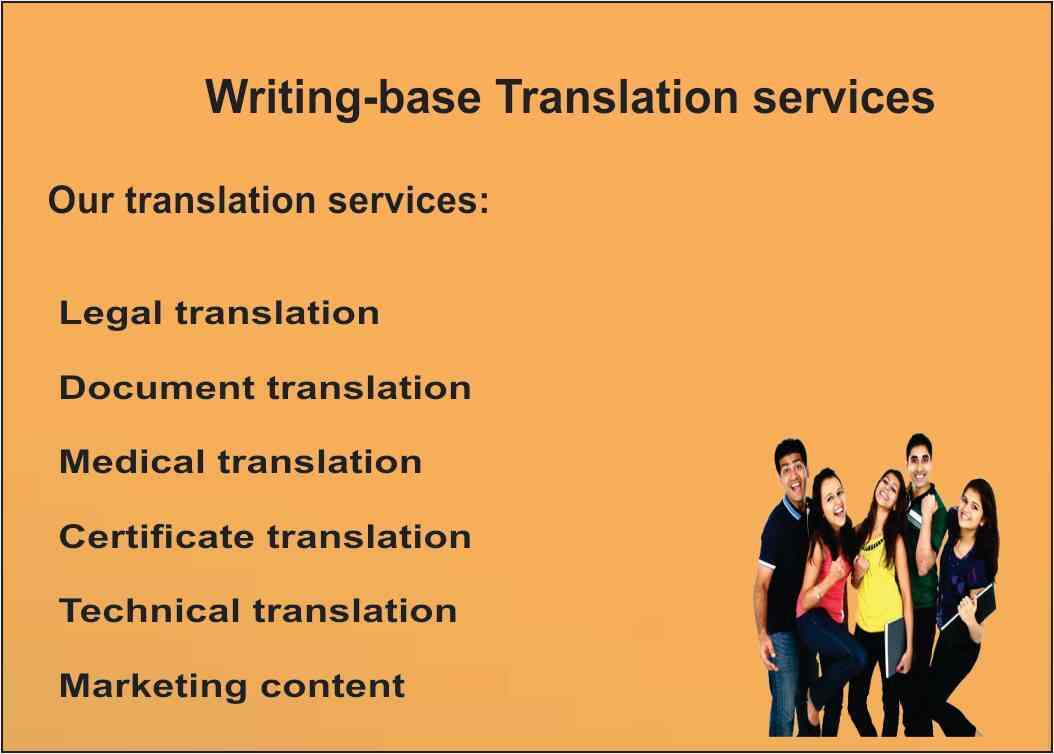 Writing-base Translation services

Our translation services:

Legal translation

Document translation

Medical translation

Certificate translation

Technical translation

Marketing content